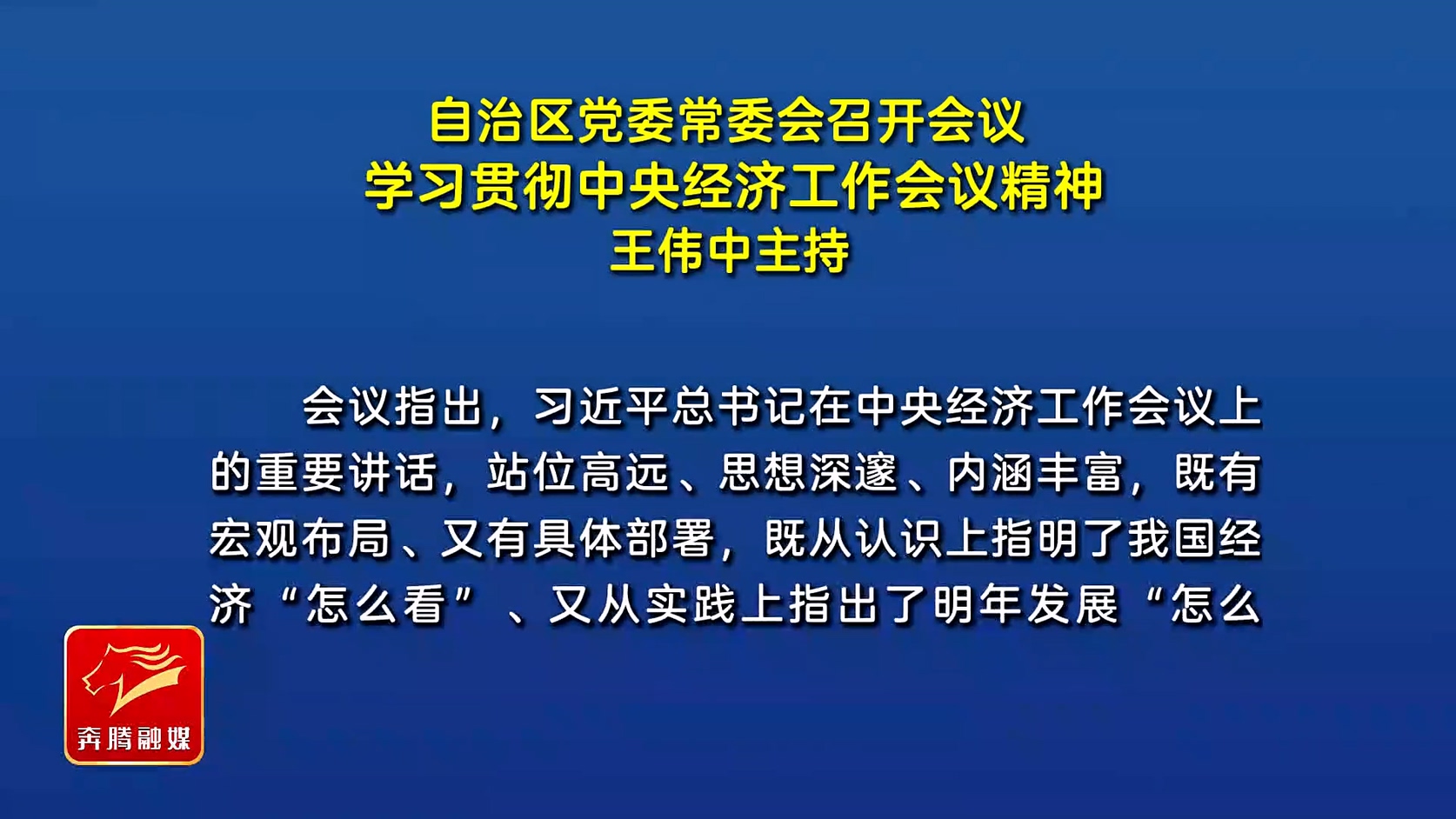 自治区党委常委会召开会议
学习贯彻中央经济工作会议精神
王伟中主持

会议指出，习近平总书记在中央经济工作会议上的重要讲话，站位高远、思想深邃、内涵丰富，既有宏观布局、又有具体部署，既从认识上指明了我国经济“怎么看”、又从实践上指出了明年发展“怎么

奔腾融媒